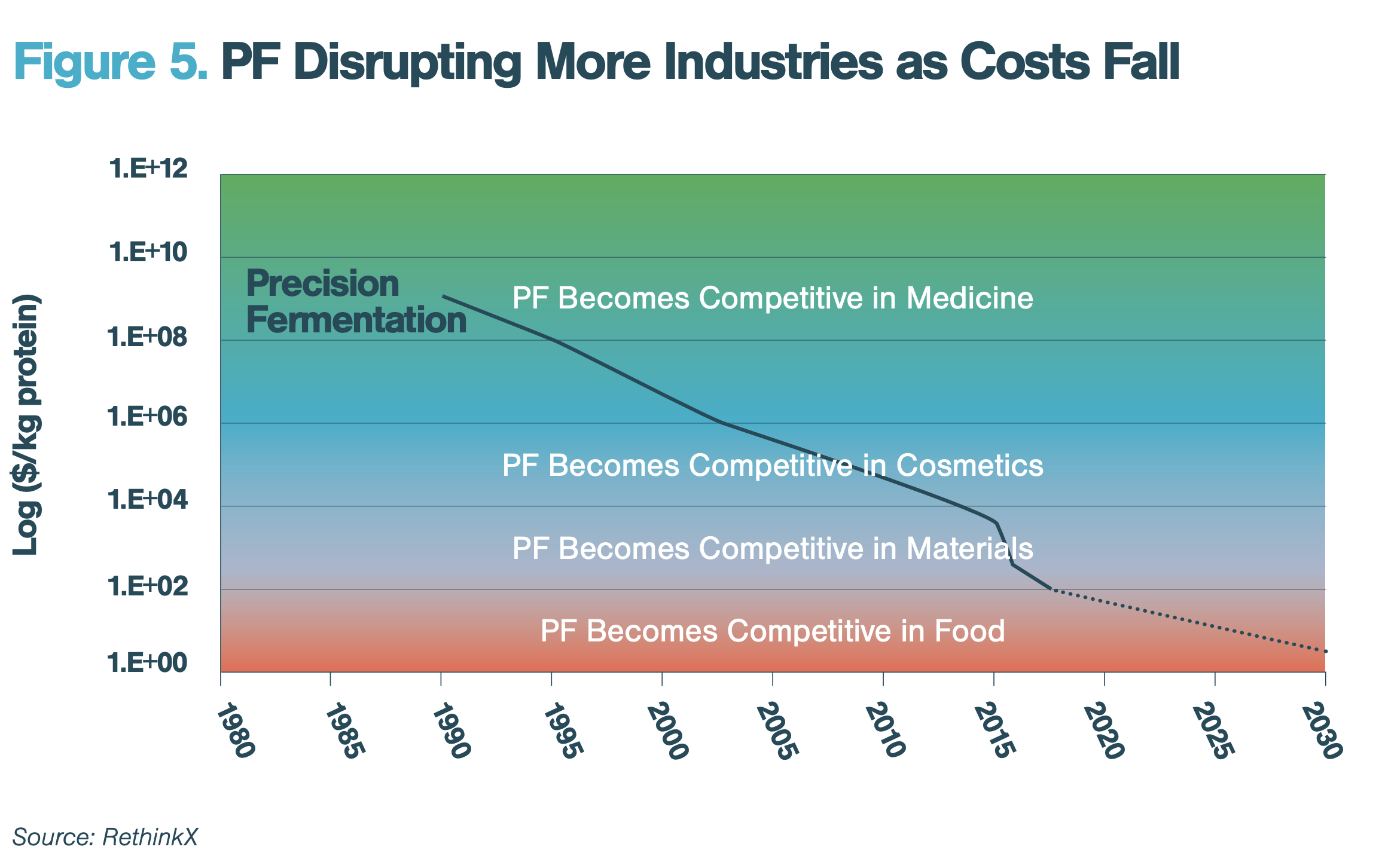 Figure 5. PF Disrupting More Industries as Costs Fall

Log ($/kg protein)

1.E+12
1.E+10
1.E+08
1.E+06
1.E+04
1.E+02
1.E+00

Precision Fermentation

PF Becomes Competitive in Medicine

PF Becomes Competitive in Cosmetics

PF Becomes Competitive in Materials

PF Becomes Competitive in Food

1980 1985 1990 1995 2000 2005 2010 2015 2020 2025 2030

Source: RethinkX